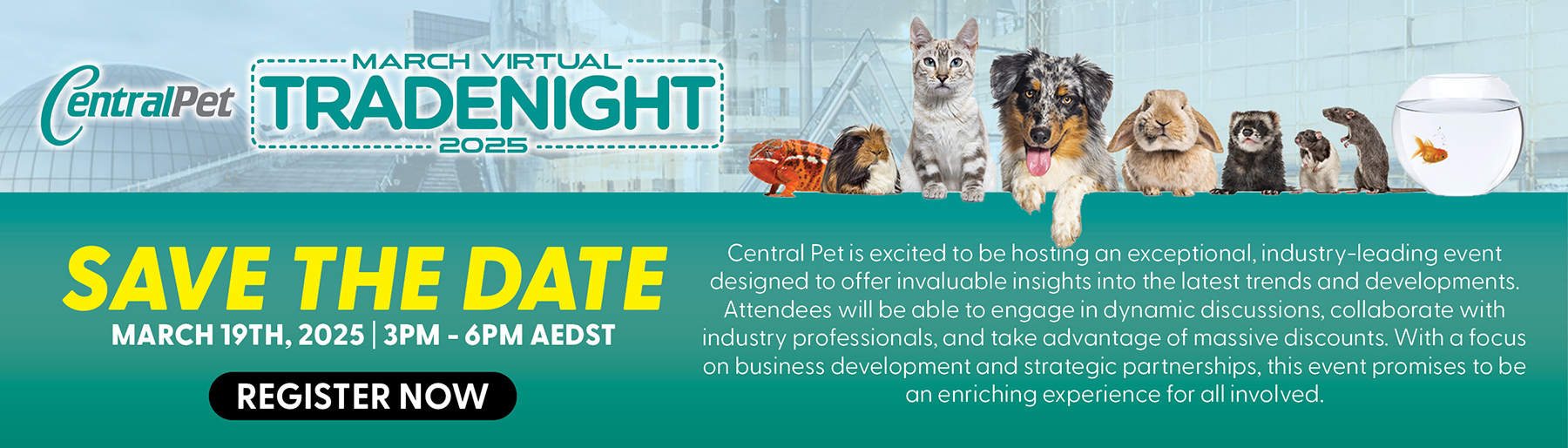 CentralPet

MARCH VIRTUAL
TRADENIGHT
2025

SAVE THE DATE
MARCH 19TH, 2025 | 3PM - 6PM AEDST

REGISTER NOW

Central Pet is excited to be hosting an exceptional, industry-leading event designed to offer invaluable insights into the latest trends and developments. Attendees will be able to engage in dynamic discussions, collaborate with industry professionals, and take advantage of massive discounts. With a focus on business development and strategic partnerships, this event promises to be an enriching experience for all involved.